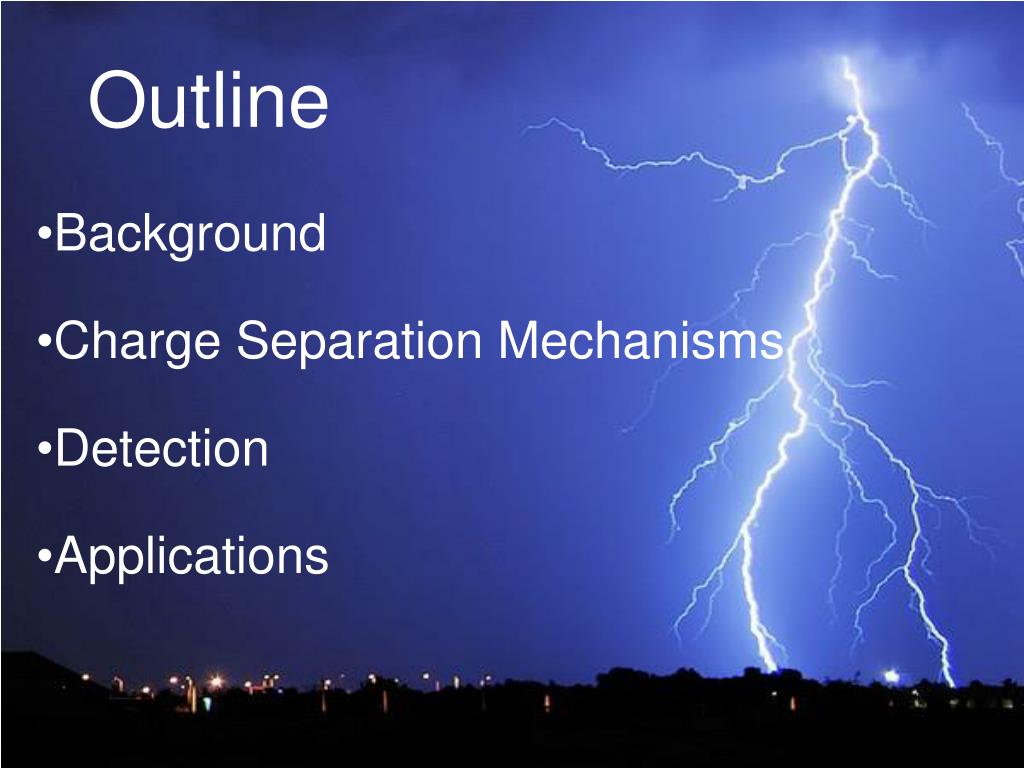 Outline

•Background

•Charge Separation Mechanisms

•Detection

•Applications